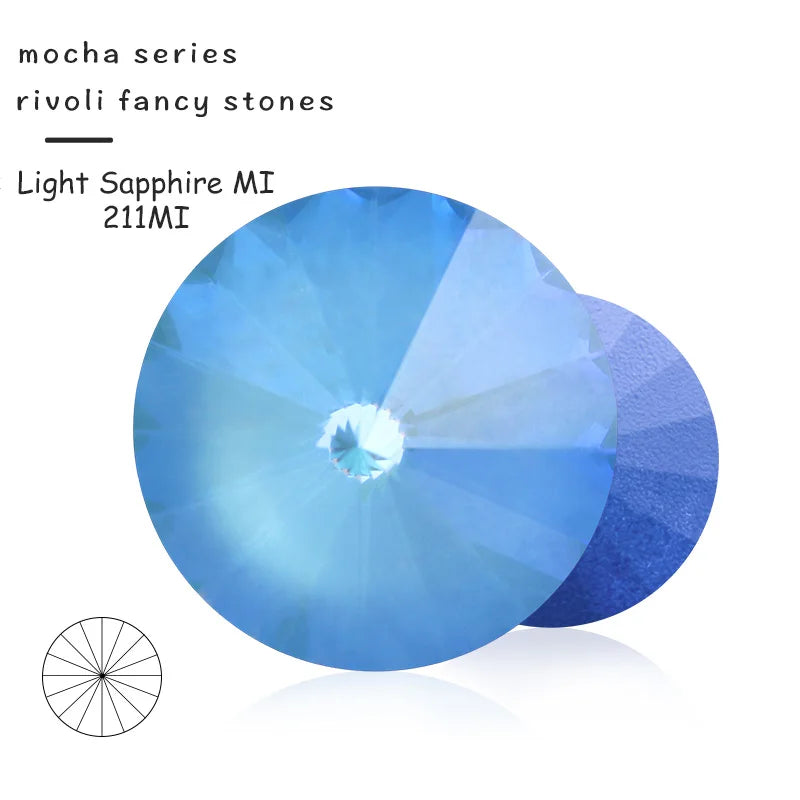 mocha series

rivoli fancy stones

Light Sapphire MI
211MI